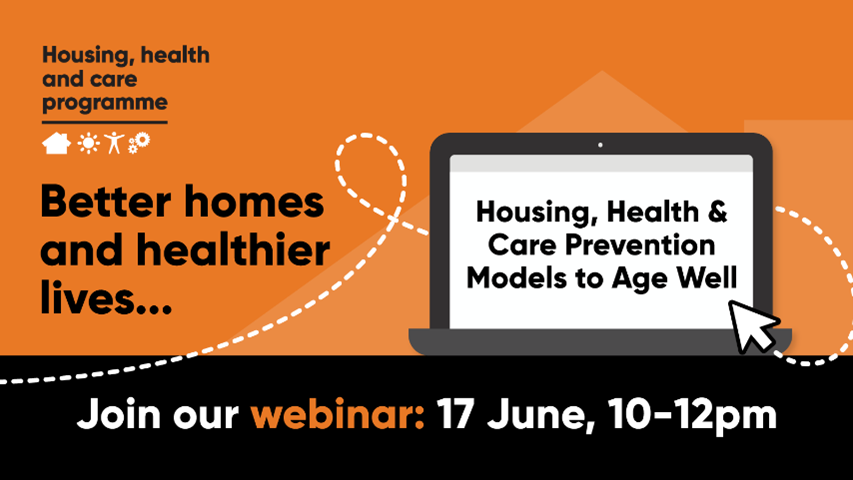 Housing, health and care programme

Better homes and healthier lives...

Housing, Health & Care Prevention Models to Age Well

Join our webinar: 17 June, 10-12pm